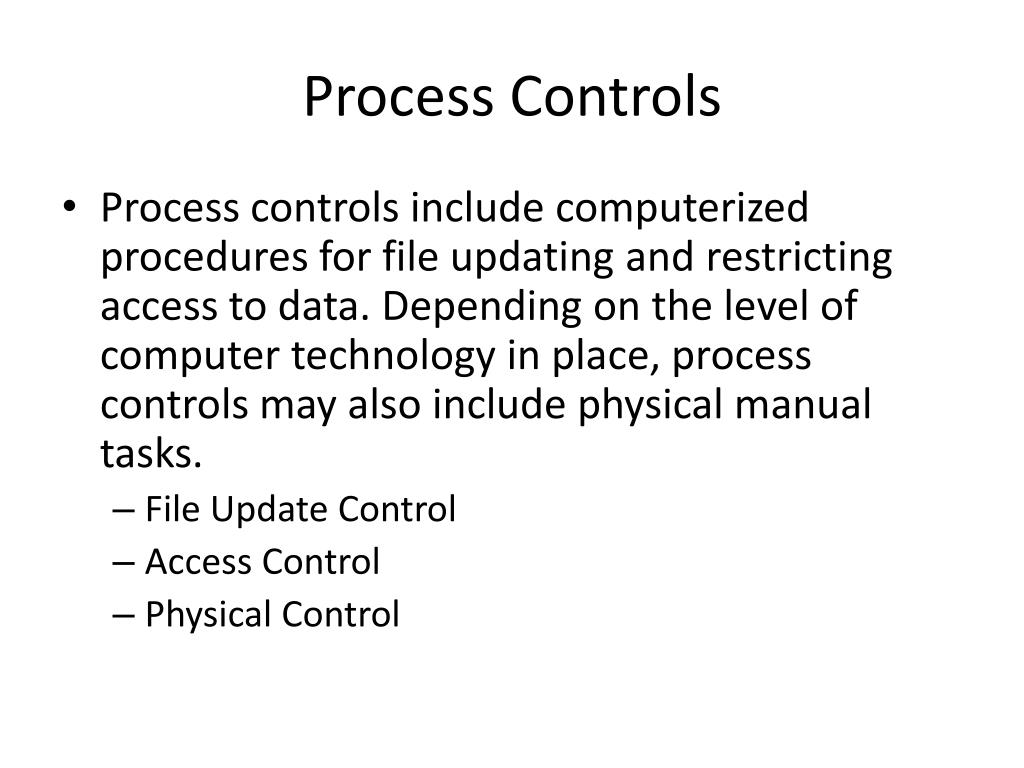 Process Controls

• Process controls include computerized procedures for file updating and restricting access to data. Depending on the level of computer technology in place, process controls may also include physical manual tasks.
– File Update Control
– Access Control
– Physical Control